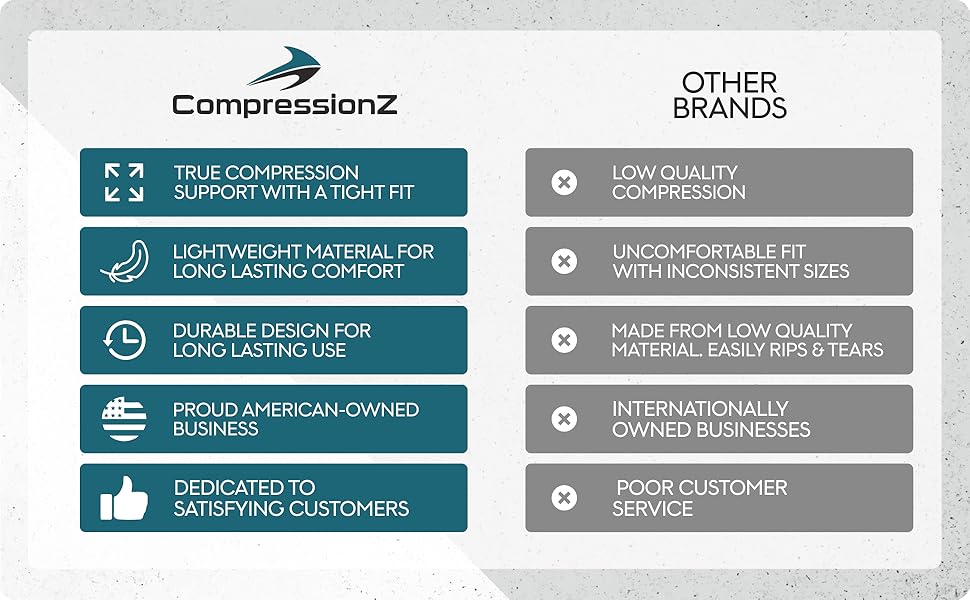 CompressionZ

TRUE COMPRESSION SUPPORT WITH A TIGHT FIT

LIGHTWEIGHT MATERIAL FOR LONG LASTING COMFORT

DURABLE DESIGN FOR LONG LASTING USE

PROUD AMERICAN-OWNED BUSINESS

DEDICATED TO SATISFYING CUSTOMERS

OTHER BRANDS

LOW QUALITY COMPRESSION

UNCOMFORTABLE FIT WITH INCONSISTENT SIZES

MADE FROM LOW QUALITY MATERIAL. EASILY RIPS & TEARS

INTERNATIONALLY OWNED BUSINESSES

POOR CUSTOMER SERVICE